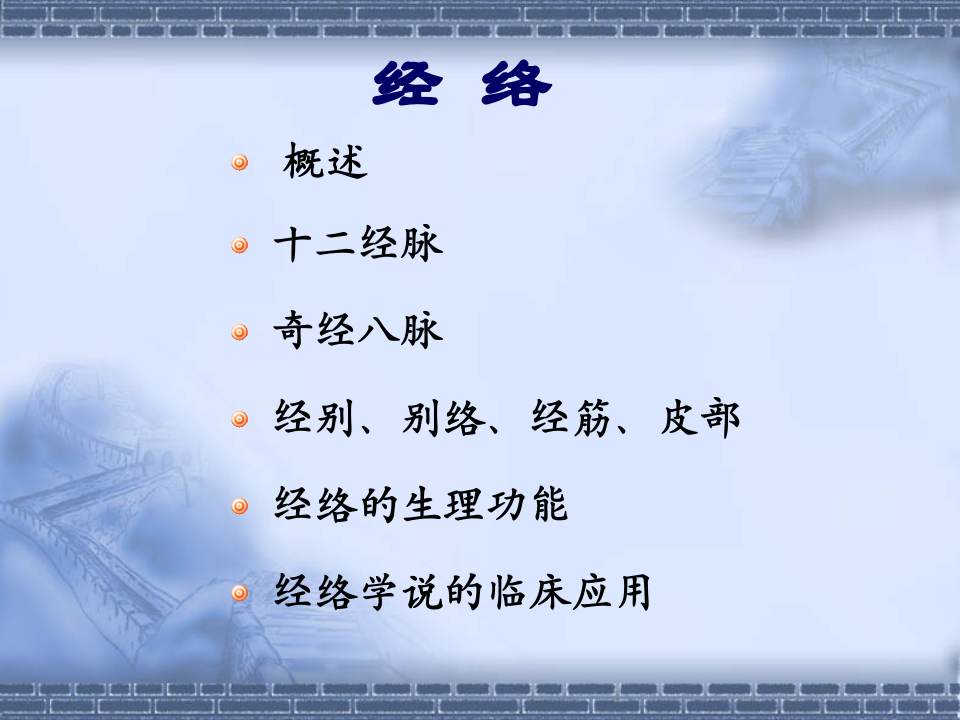 经 络

概述

十二经脉

奇经八脉

经别、别络、经筋、皮部

经络的生理功能

经络学说的临床应用